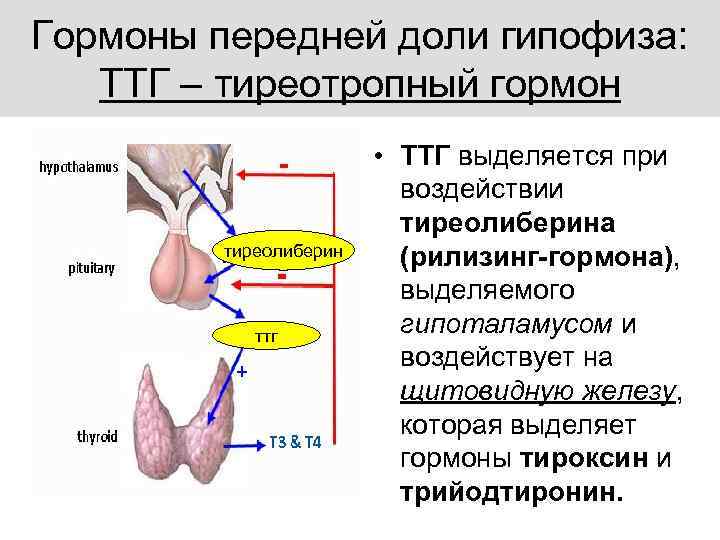 Гормоны передней доли гипофиза: ТТГ – тиреотропный гормон

hypothalamus

-

тиреолиберин

pituitary

-

ТТГ

+

thyroid

T3 & T4

• ТТГ выделяется при воздействии тиреолиберина (рилизинг-гормона), выделяемого гипоталамусом и воздействует на щитовидную железу, которая выделяет гормоны тироксин и трийодтиронин.